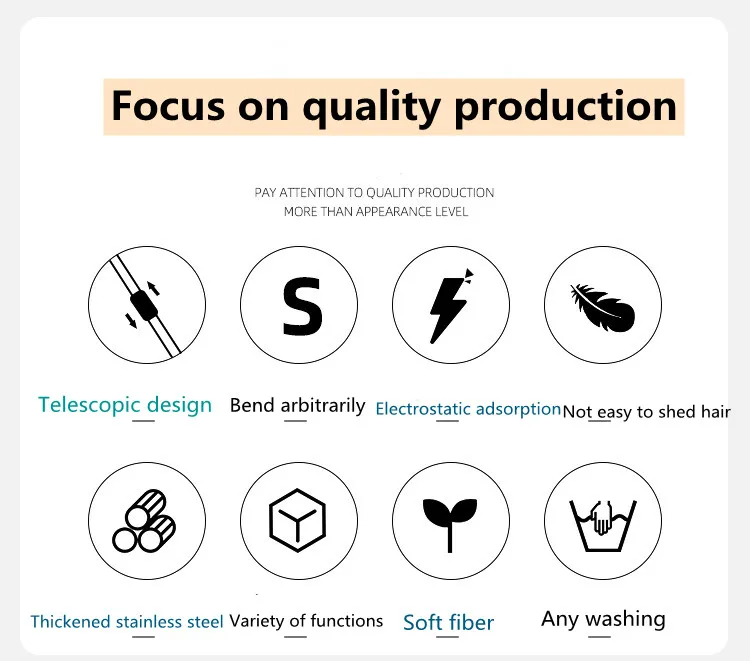 Focus on quality production

PAY ATTENTION TO QUALITY PRODUCTION
MORE THAN APPEARANCE LEVEL

S

Telescopic design

Bend arbitrarily

Electrostatic adsorption

Not easy to shed hair

Thickened stainless steel

Variety of functions

Soft fiber

Any washing